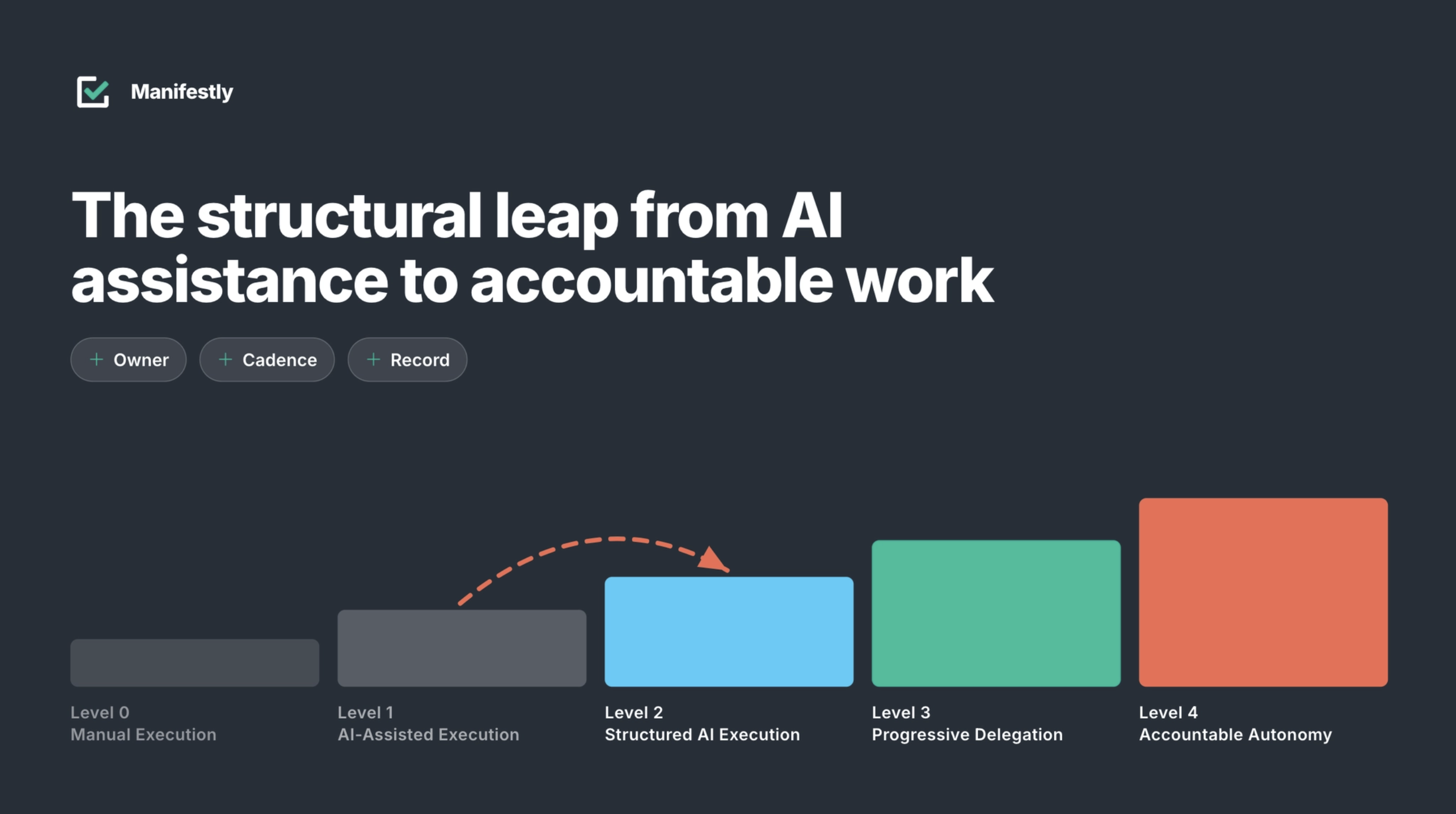 Manifestly

The structural leap from AI assistance to accountable work

+ Owner
+ Cadence
+ Record

Level 0
Manual Execution

Level 1
AI-Assisted Execution

Level 2
Structured AI Execution

Level 3
Progressive Delegation

Level 4
Accountable Autonomy